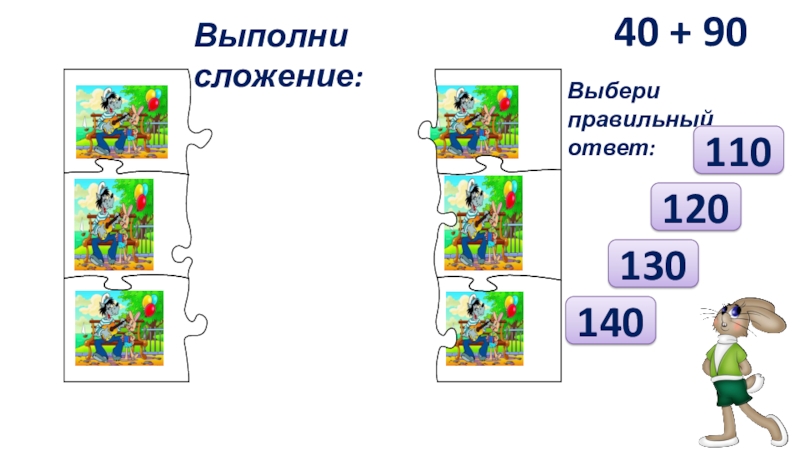 Выполни сложение:

$40 + 90$

Выбери правильный ответ:

110

120

130

140